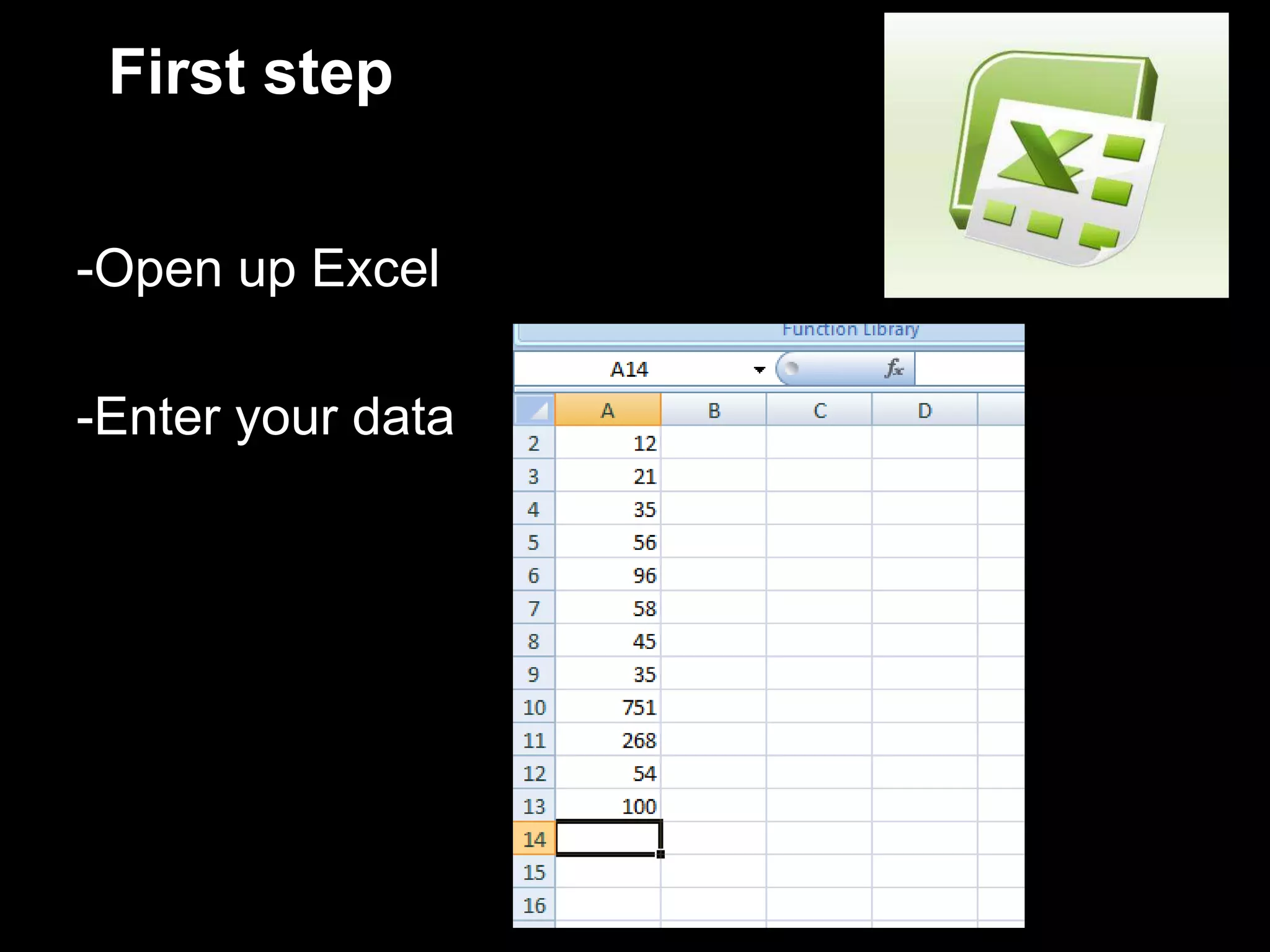 First step

-Open up Excel

-Enter your data

Function Library

A14 $f_x$

| | A | B | C | D |
|---|---|---|---|---|
| 2 | 12 | | | |
| 3 | 21 | | | |
| 4 | 35 | | | |
| 5 | 56 | | | |
| 6 | 96 | | | |
| 7 | 58 | | | |
| 8 | 45 | | | |
| 9 | 35 | | | |
| 10 | 751 | | | |
| 11 | 268 | | | |
| 12 | 54 | | | |
| 13 | 100 | | | |
| 14 | | | | |
| 15 | | | | |
| 16 | | | | |